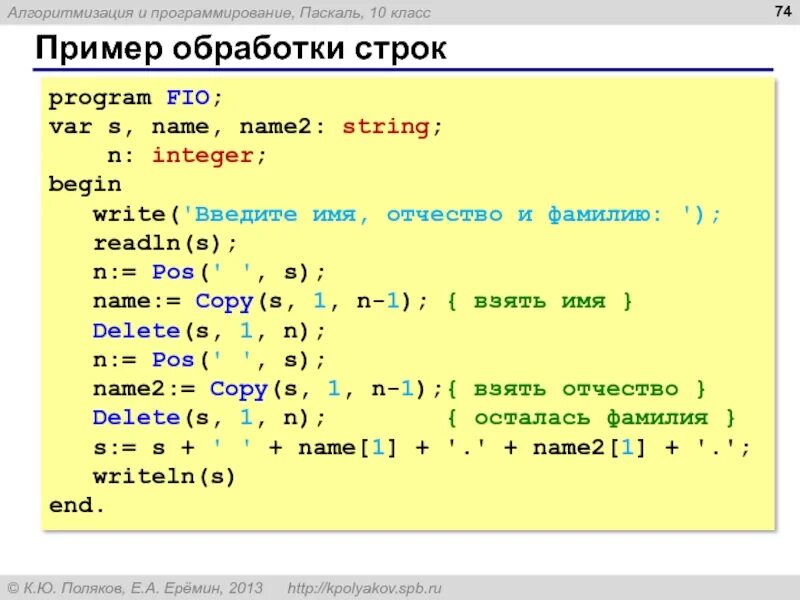 Алгоритмизация и программирование, Паскаль, 10 класс
74

Пример обработки строк

program FIO;
var s, name, name2: string;
    n: integer;
begin
   write('Введите имя, отчество и фамилию: ');
   readln(s);
   n:= Pos(' ', s);
   name:= Copy(s, 1, n-1); { взять имя }
   Delete(s, 1, n);
   n:= Pos(' ', s);
   name2:= Copy(s, 1, n-1);{ взять отчество }
   Delete(s, 1, n);        { осталась фамилия }
   s:= s + ' ' + name[1] + '.' + name2[1] + '.';
   writeln(s)
end.

© К.Ю. Поляков, Е.А. Ерёмин, 2013    http://kpolyakov.spb.ru